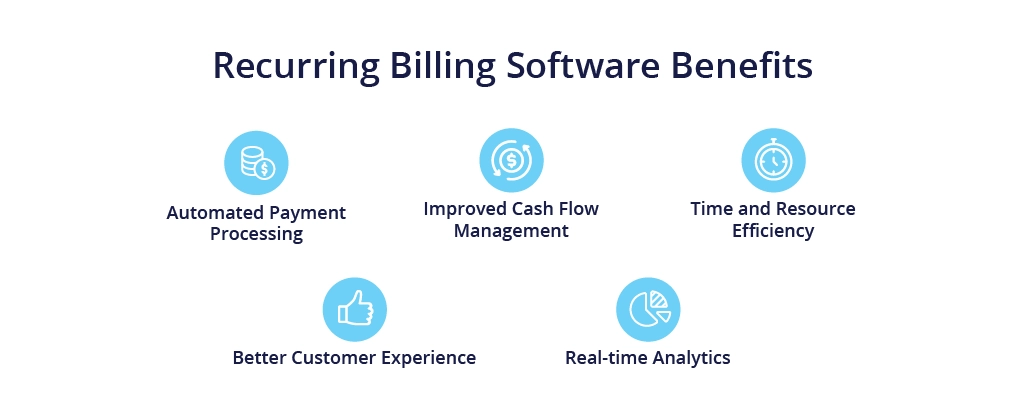 Recurring Billing Software Benefits

Automated Payment Processing

Improved Cash Flow Management

Time and Resource Efficiency

Better Customer Experience

Real-time Analytics